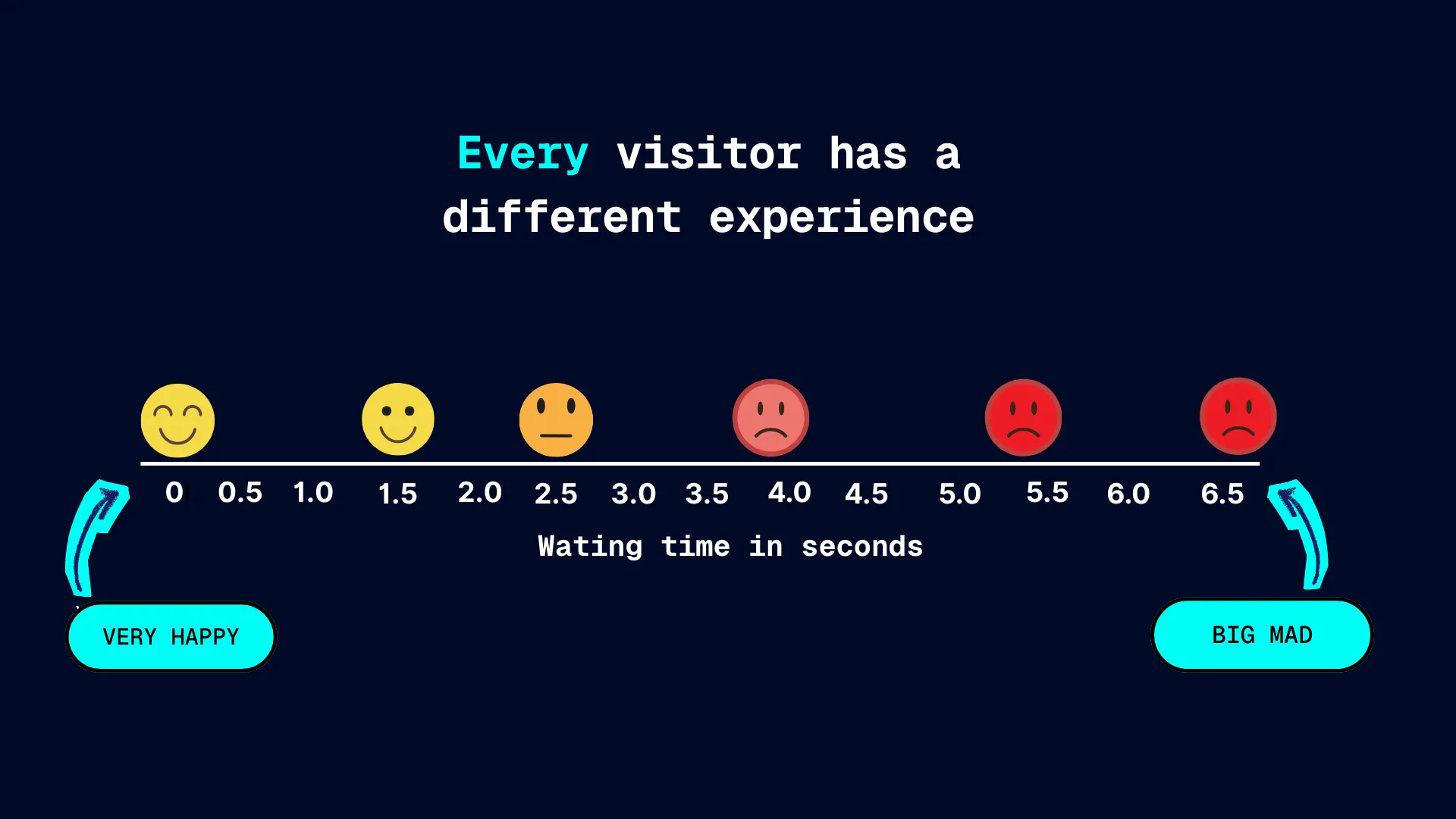 Every visitor has a different experience

0 0.5 1.0 1.5 2.0 2.5 3.0 3.5 4.0 4.5 5.0 5.5 6.0 6.5

Wating time in seconds

VERY HAPPY

BIG MAD